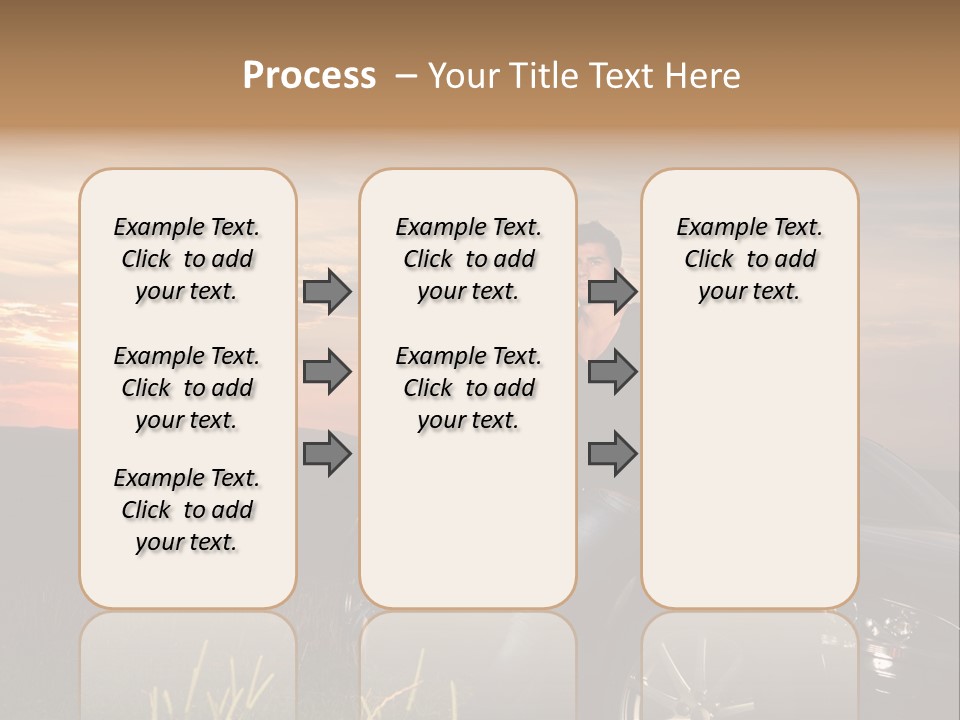 Process – Your Title Text Here

Example Text. Click to add your text.

Example Text. Click to add your text.

Example Text. Click to add your text.

Example Text. Click to add your text.

Example Text. Click to add your text.

Example Text. Click to add your text.